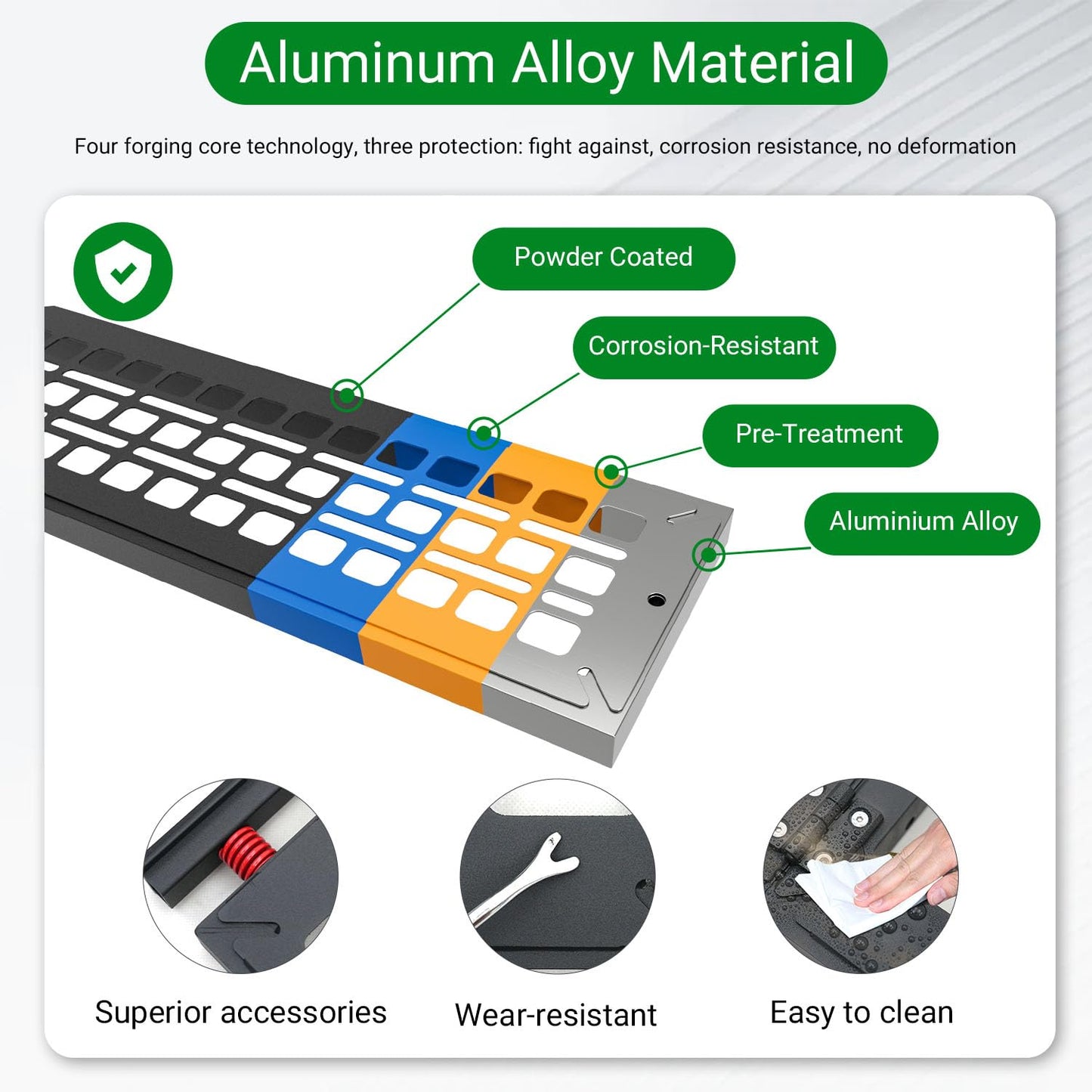 Aluminum Alloy Material

Four forging core technology, three protection: fight against, corrosion resistance, no deformation

Powder Coated

Corrosion-Resistant

Pre-Treatment

Aluminium Alloy

Superior accessories

Wear-resistant

Easy to clean